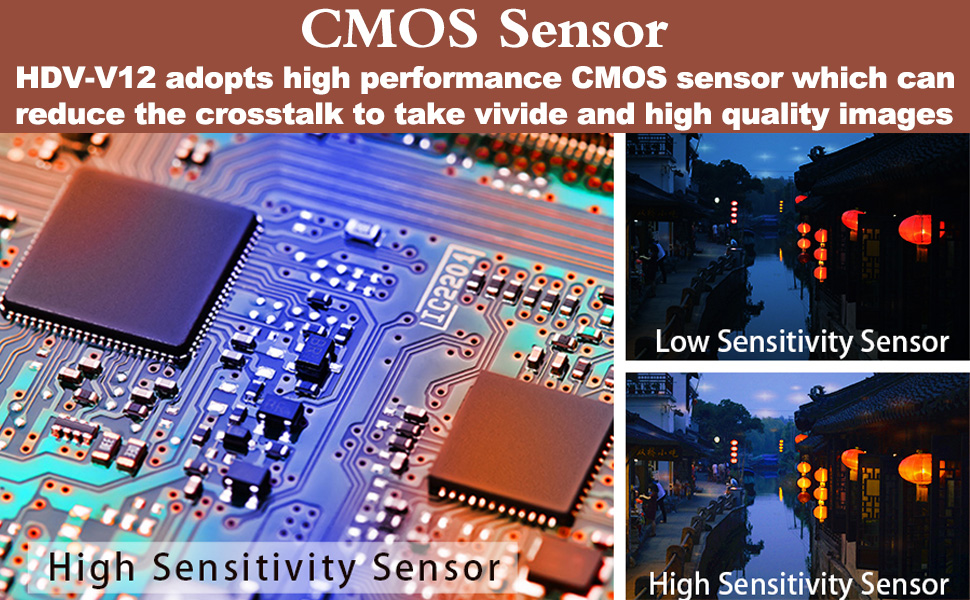 CMOS Sensor

HDV-V12 adopts high performance CMOS sensor which can reduce the crosstalk to take vivide and high quality images

IC2201

High Sensitivity Sensor

Low Sensitivity Sensor

High Sensitivity Sensor